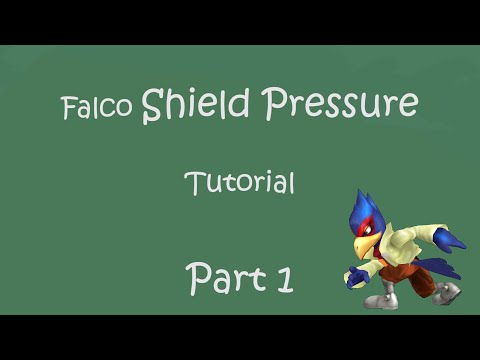 Falco Shield Pressure

Tutorial

Part 1